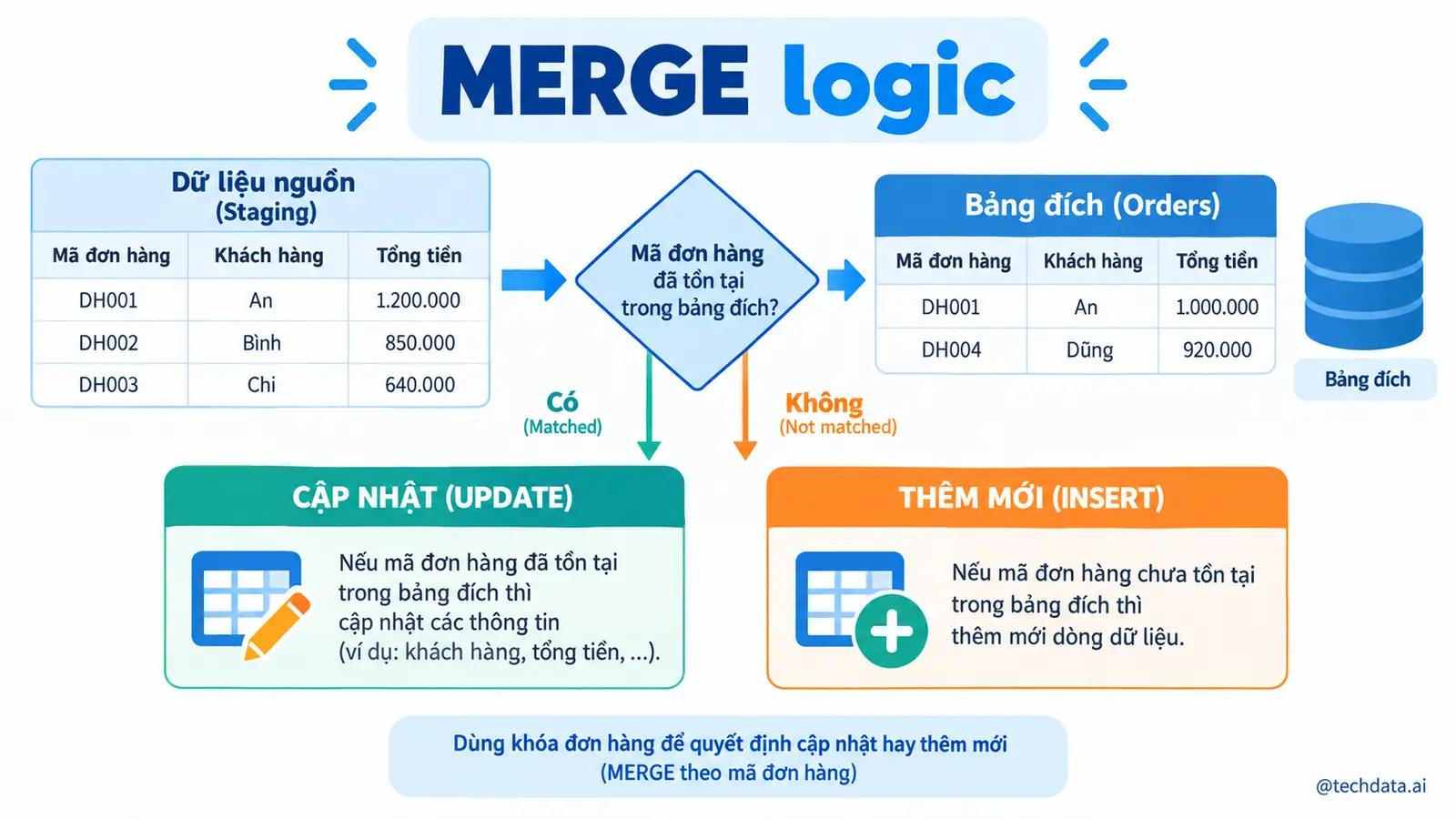 MERGE logic

Dữ liệu nguồn
(Staging)

| Mã đơn hàng | Khách hàng | Tổng tiền |
|---|---|---|
| DH001 | An | 1.200.000 |
| DH002 | Bình | 850.000 |
| DH003 | Chi | 640.000 |

Mã đơn hàng đã tồn tại trong bảng đích?

Bảng đích (Orders)

| Mã đơn hàng | Khách hàng | Tổng tiền |
|---|---|---|
| DH001 | An | 1.000.000 |
| DH004 | Dũng | 920.000 |

Bảng đích

Có
(Matched)

Không
(Not matched)

CẬP NHẬT (UPDATE)

Nếu mã đơn hàng đã tồn tại trong bảng đích thì cập nhật các thông tin (ví dụ: khách hàng, tổng tiền, ...).

THÊM MỚI (INSERT)

Nếu mã đơn hàng chưa tồn tại trong bảng đích thì thêm mới dòng dữ liệu.

Dùng khóa đơn hàng để quyết định cập nhật hay thêm mới
(MERGE theo mã đơn hàng)

@techdata.ai